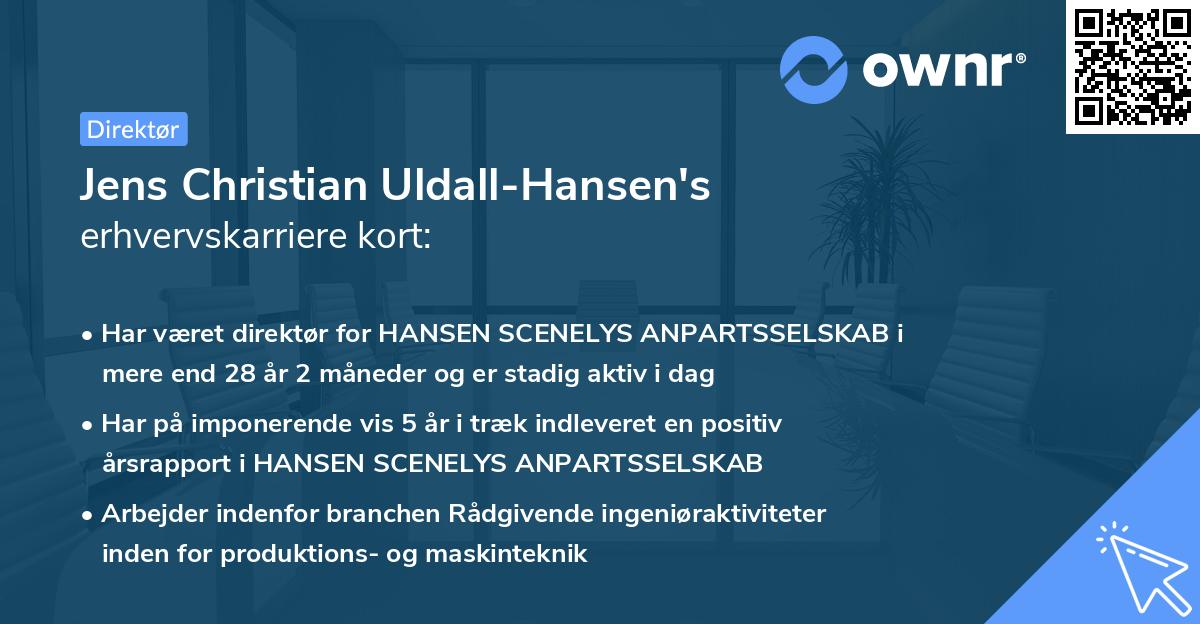 ownr®

Direktør

Jens Christian Uldall-Hansen's
erhvervskarriere kort:

• Har været direktør for HANSEN SCENELYS ANPARTSSELSKAB i mere end 28 år 2 måneder og er stadig aktiv i dag

• Har på imponerende vis 5 år i træk indleveret en positiv årsrapport i HANSEN SCENELYS ANPARTSSELSKAB

• Arbejder indenfor branchen Rådgivende ingeniøraktiviteter inden for produktions- og maskinteknik